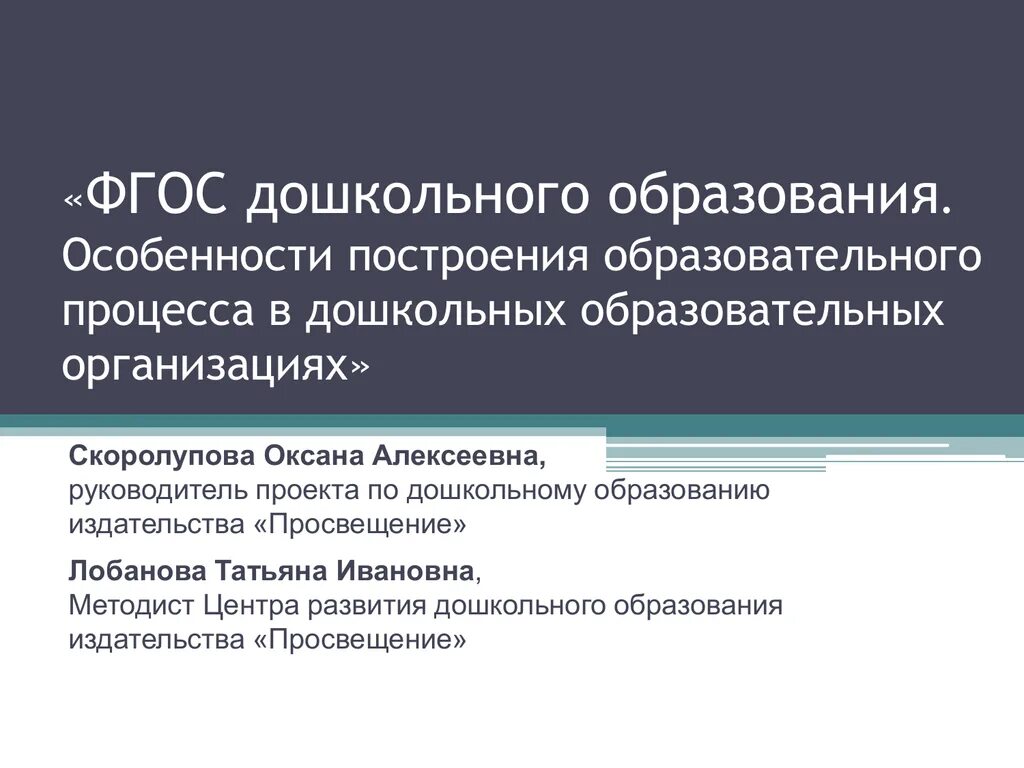 «ФГОС дошкольного образования. Особенности построения образовательного процесса в дошкольных образовательных организациях»

Скоролупова Оксана Алексеевна,
руководитель проекта по дошкольному образованию издательства «Просвещение»

Лобанова Татьяна Ивановна,
Методист Центра развития дошкольного образования издательства «Просвещение»